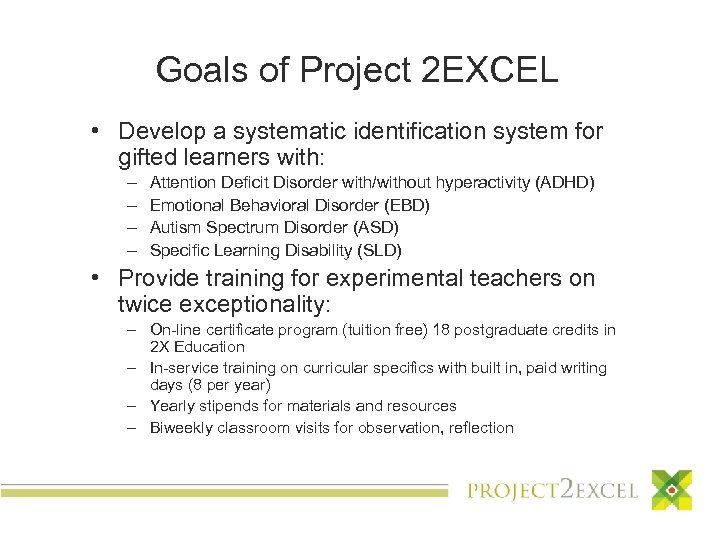 Goals of Project 2EXCEL

• Develop a systematic identification system for gifted learners with:
– Attention Deficit Disorder with/without hyperactivity (ADHD)
– Emotional Behavioral Disorder (EBD)
– Autism Spectrum Disorder (ASD)
– Specific Learning Disability (SLD)

• Provide training for experimental teachers on twice exceptionality:
– On-line certificate program (tuition free) 18 postgraduate credits in 2X Education
– In-service training on curricular specifics with built in, paid writing days (8 per year)
– Yearly stipends for materials and resources
– Biweekly classroom visits for observation, reflection

PROJECT2EXCEL